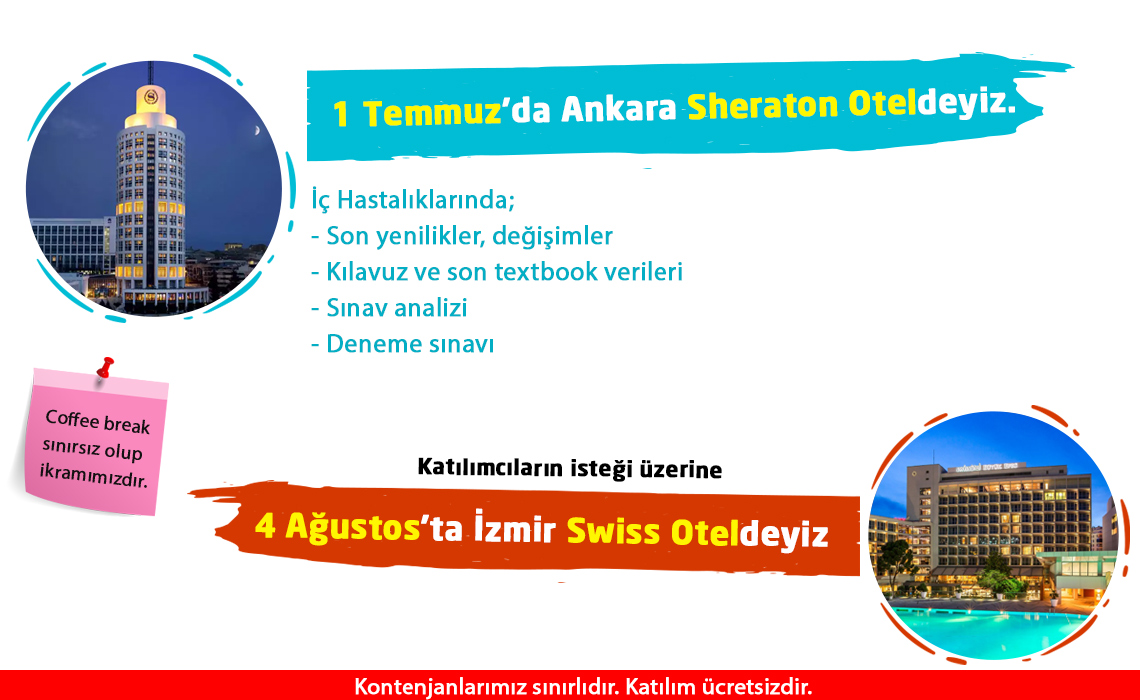 1 Temmuz'da Ankara Sheraton Oteldeyiz.

İç Hastalıklarında;
- Son yenilikler, değişimler
- Kılavuz ve son textbook verileri
- Sınav analizi
- Deneme sınavı

Coffee break sınırsız olup ikramımızdır.

Katılımcıların isteği üzerine

4 Ağustos'ta İzmir Swiss Oteldeyiz

Kontenjanlarımız sınırlıdır. Katılım ücretsizdir.